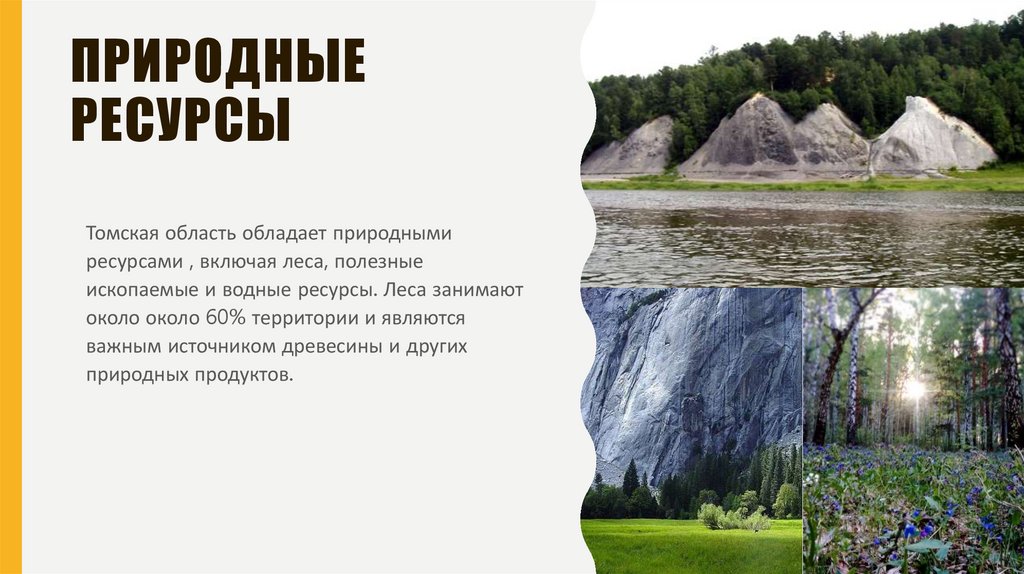 ПРИРОДНЫЕ РЕСУРСЫ

Томская область обладает природными ресурсами , включая леса, полезные ископаемые и водные ресурсы. Леса занимают около около 60% территории и являются важным источником древесины и других природных продуктов.